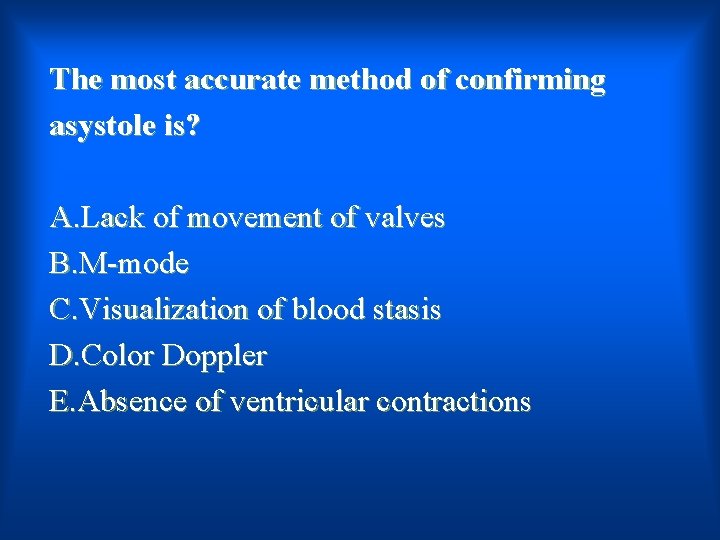 The most accurate method of confirming asystole is?

A.Lack of movement of valves
B.M-mode
C.Visualization of blood stasis
D.Color Doppler
E.Absence of ventricular contractions